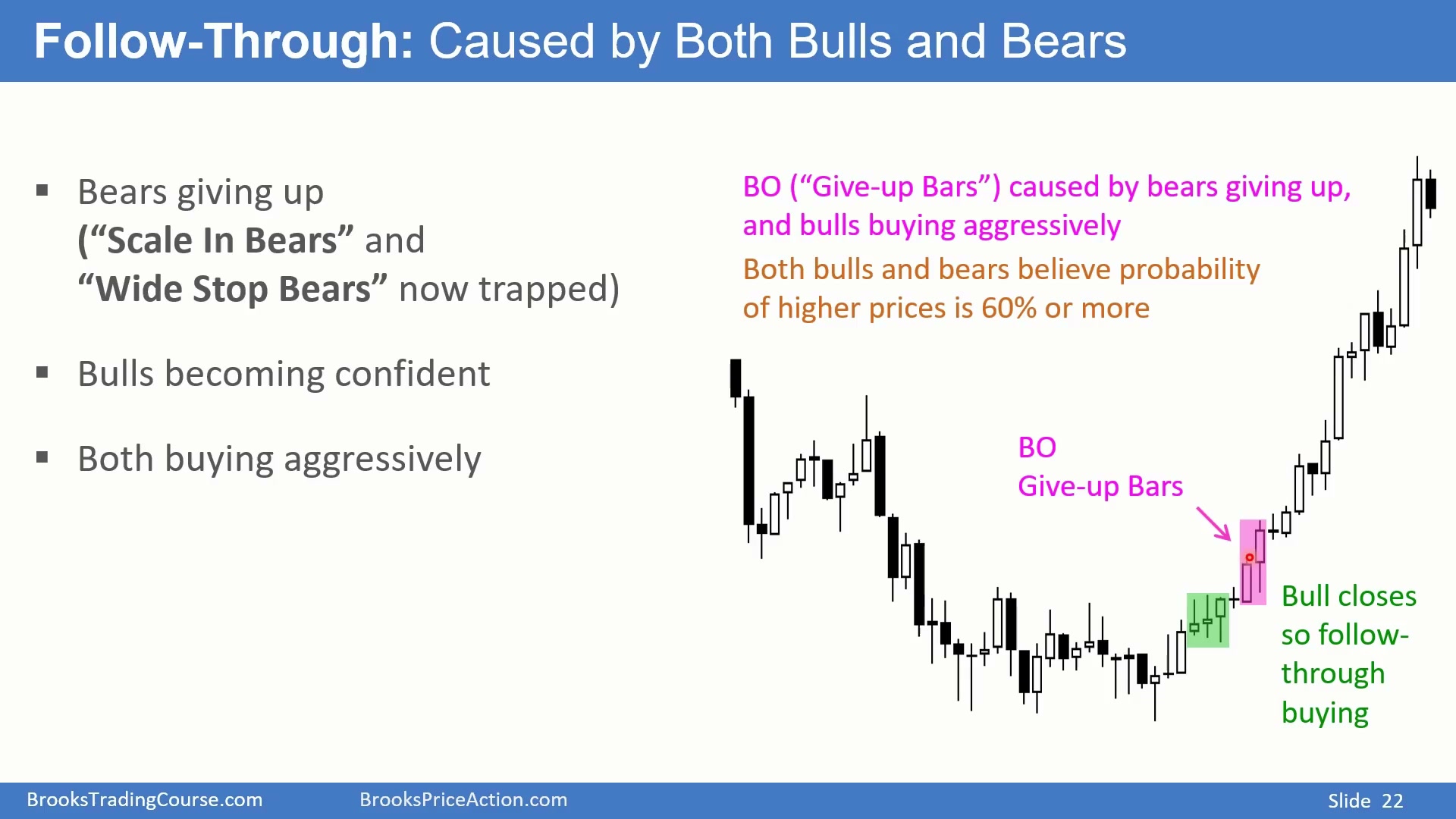 Follow-Through: Caused by Both Bulls and Bears

▪ Bears giving up (“Scale In Bears” and “Wide Stop Bears” now trapped)

▪ Bulls becoming confident

▪ Both buying aggressively

BO (“Give-up Bars”) caused by bears giving up, and bulls buying aggressively

Both bulls and bears believe probability of higher prices is 60% or more

BO
Give-up Bars

Bull closes so follow-through buying

BrooksTradingCourse.com BrooksPriceAction.com Slide 22